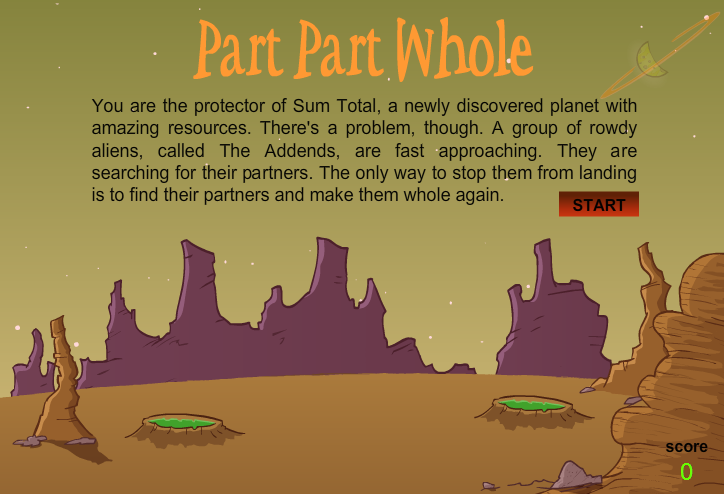 Part Part Whole

You are the protector of Sum Total, a newly discovered planet with amazing resources. There's a problem, though. A group of rowdy aliens, called The Addends, are fast approaching. They are searching for their partners. The only way to stop them from landing is to find their partners and make them whole again.

START

score
0